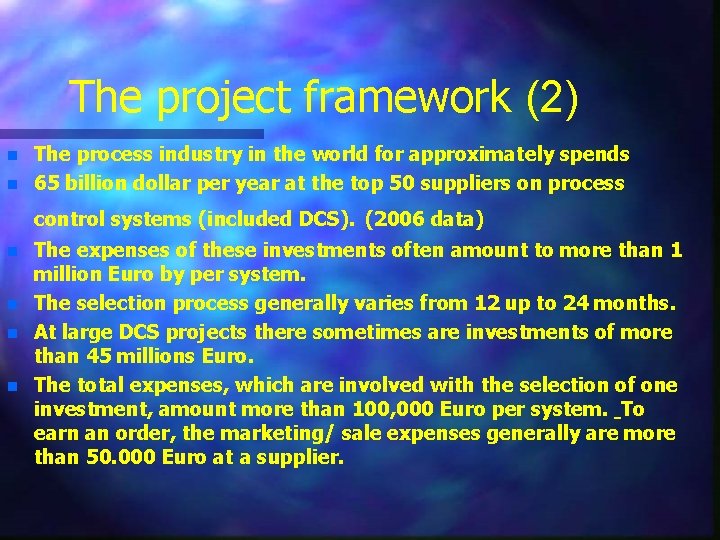 The project framework (2)

- The process industry in the world for approximately spends
- 65 billion dollar per year at the top 50 suppliers on process control systems (included DCS). (2006 data)
- The expenses of these investments often amount to more than 1 million Euro by per system.
- The selection process generally varies from 12 up to 24 months.
- At large DCS projects there sometimes are investments of more than 45 millions Euro.
- The total expenses, which are involved with the selection of one investment, amount more than 100,000 Euro per system. _To earn an order, the marketing/ sale expenses generally are more than 50.000 Euro at a supplier.